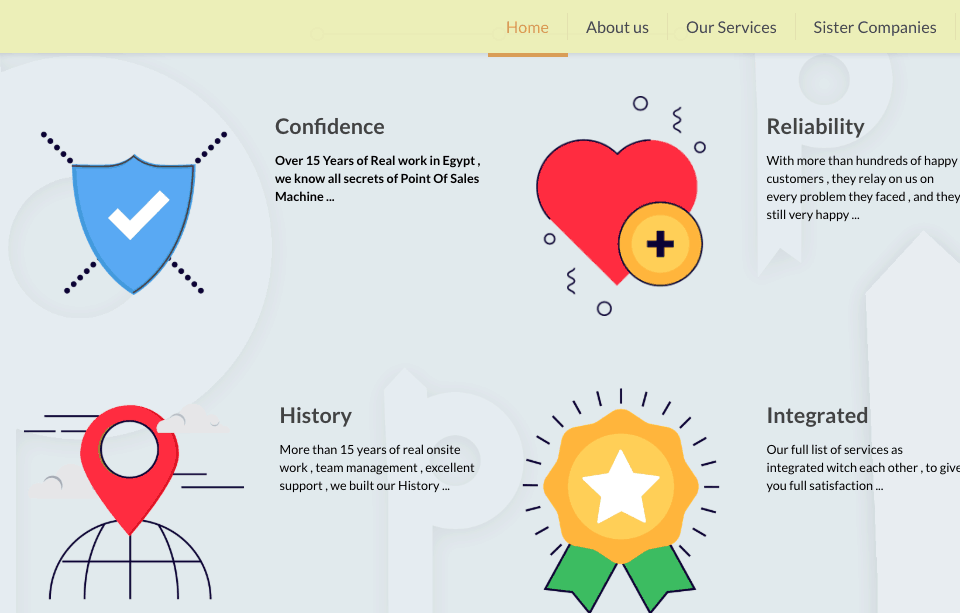 Home About us Our Services Sister Companies

Confidence

Over 15 Years of Real work in Egypt , we know all secrets of Point Of Sales Machine ...

Reliability

With more than hundreds of happy customers , they relay on us on every problem they faced , and they still very happy ...

History

More than 15 years of real onsite work , team management , excellent support , we built our History ...

Integrated

Our full list of services as integrated witch each other , to give you full satisfaction ...